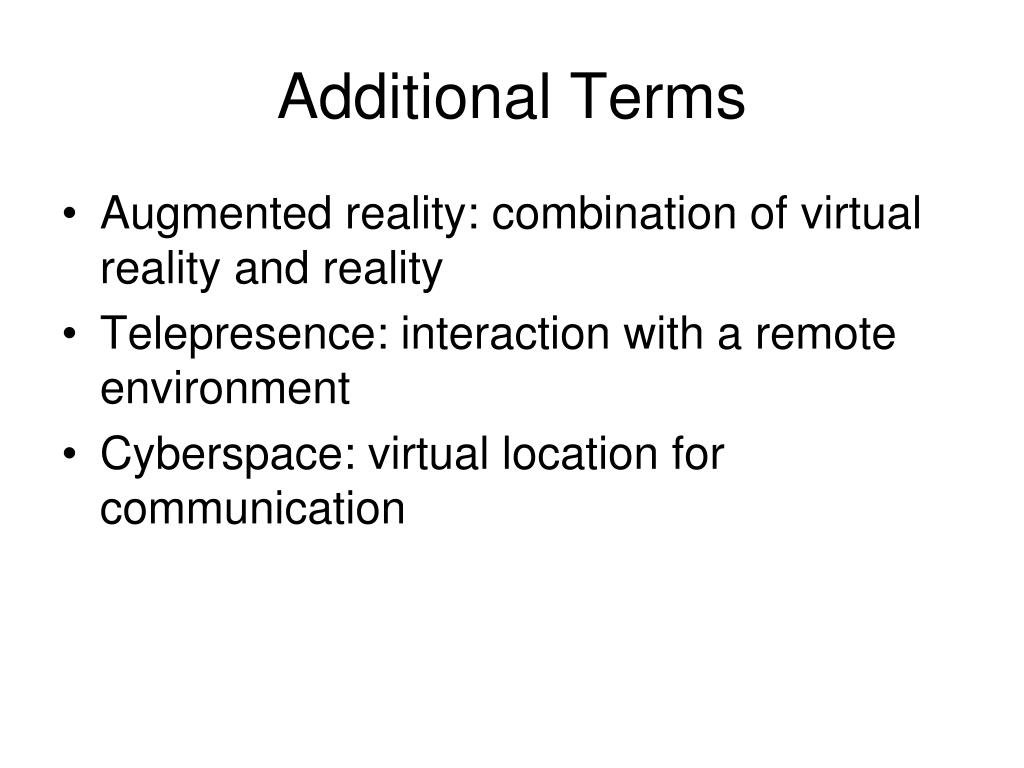 Additional Terms

• Augmented reality: combination of virtual reality and reality
• Telepresence: interaction with a remote environment
• Cyberspace: virtual location for communication